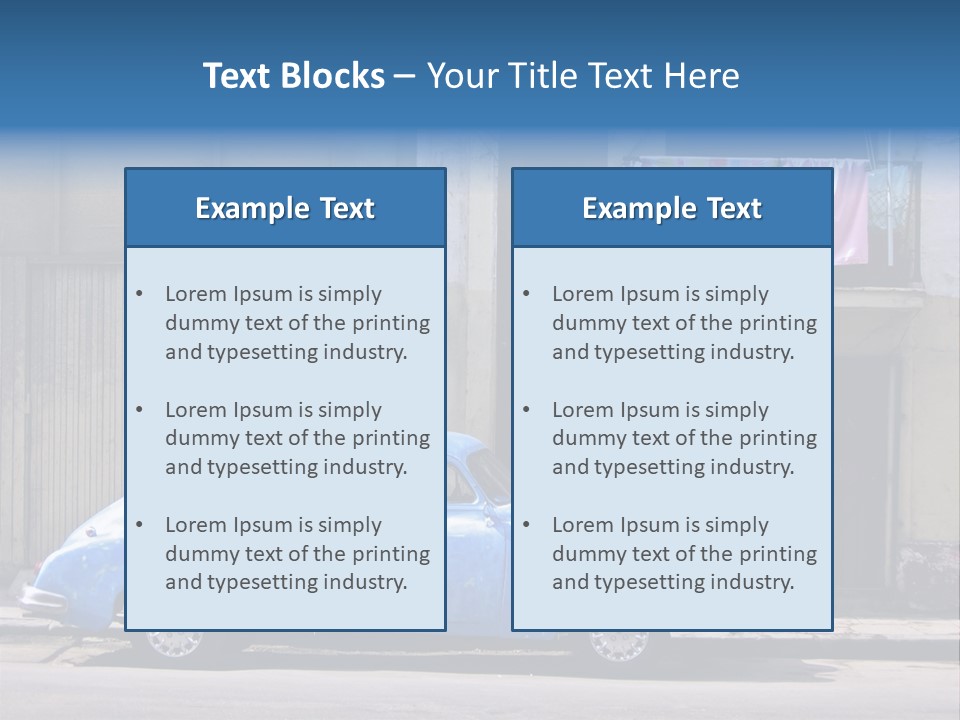 Text Blocks – Your Title Text Here

Example Text

• Lorem Ipsum is simply dummy text of the printing and typesetting industry.

• Lorem Ipsum is simply dummy text of the printing and typesetting industry.

• Lorem Ipsum is simply dummy text of the printing and typesetting industry.

Example Text

• Lorem Ipsum is simply dummy text of the printing and typesetting industry.

• Lorem Ipsum is simply dummy text of the printing and typesetting industry.

• Lorem Ipsum is simply dummy text of the printing and typesetting industry.